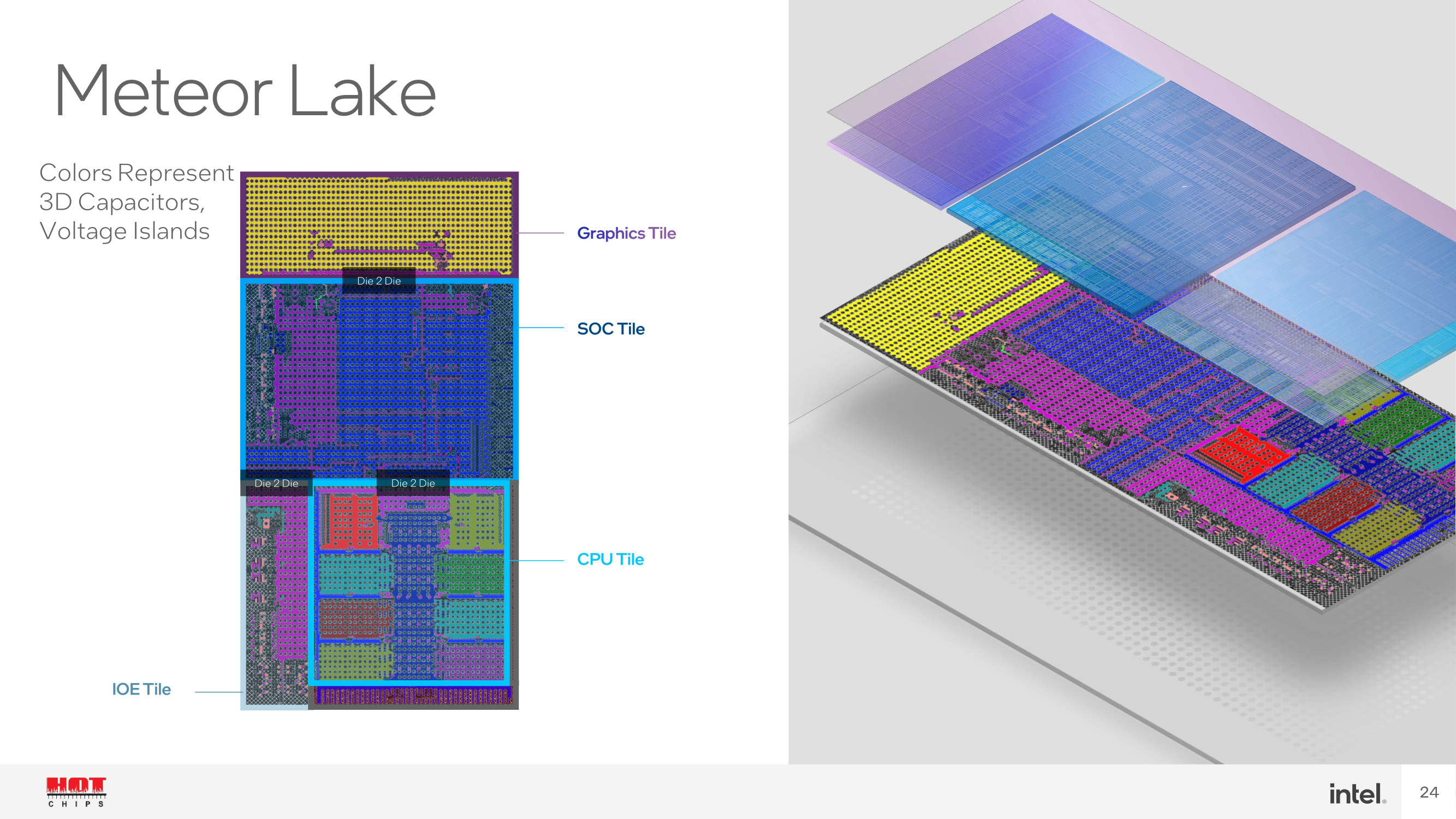 Meteor Lake

Colors Represent 3D Capacitors, Voltage Islands

Graphics Tile

Die 2 Die

SOC Tile

Die 2 Die

Die 2 Die

CPU Tile

IOE Tile

HOT CHIPS

intel.

24